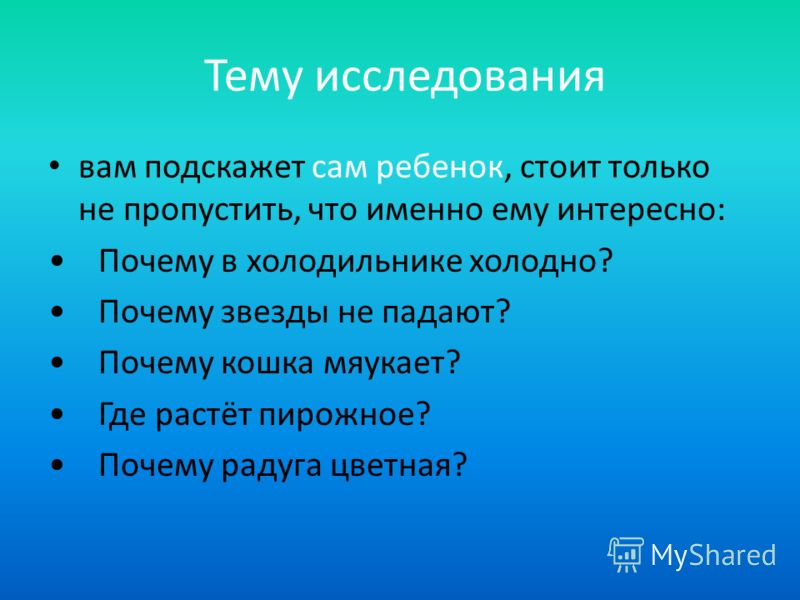 Тему исследования

• вам подскажет сам ребенок, стоит только не пропустить, что именно ему интересно:

• Почему в холодильнике холодно?

• Почему звезды не падают?

• Почему кошка мяукает?

• Где растёт пирожное?

• Почему радуга цветная?

MyShared